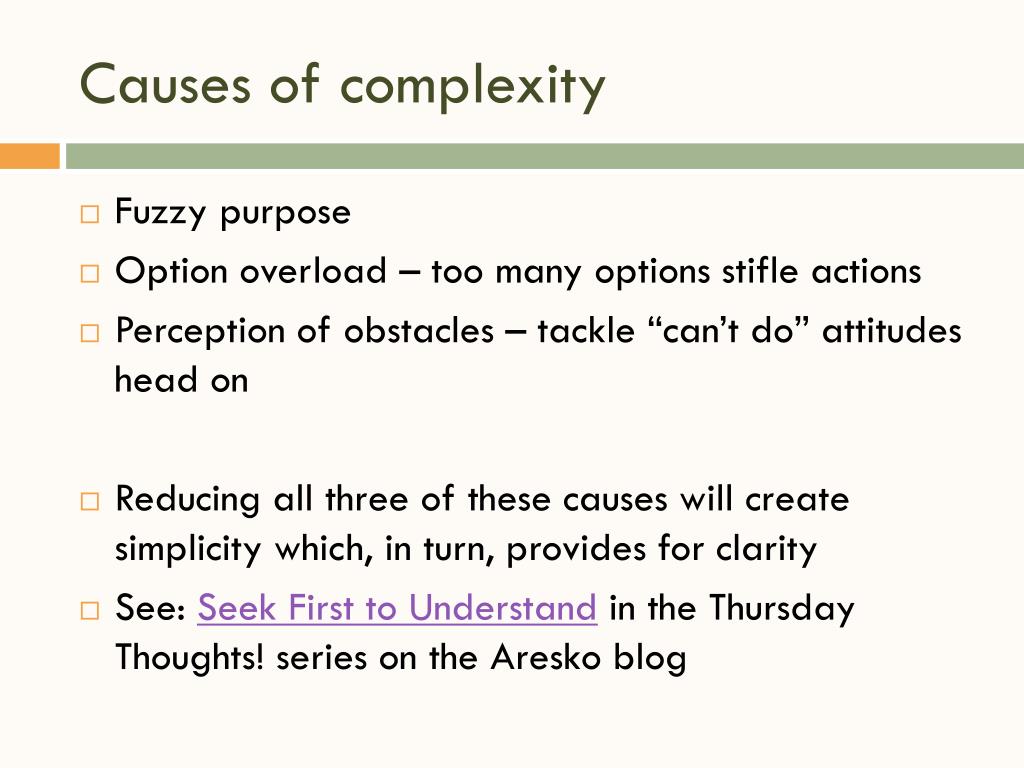 Causes of complexity

□ Fuzzy purpose
□ Option overload – too many options stifle actions
□ Perception of obstacles – tackle “can’t do” attitudes head on

□ Reducing all three of these causes will create simplicity which, in turn, provides for clarity
□ See: Seek First to Understand in the Thursday Thoughts! series on the Aresko blog